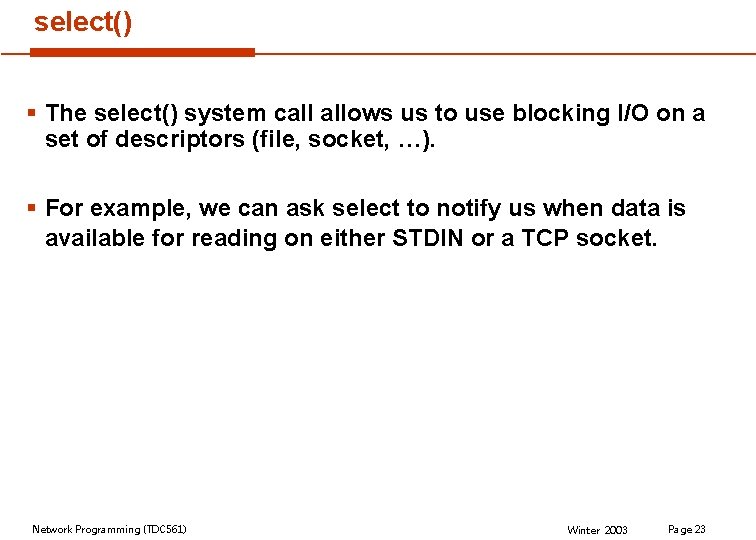 select()

▪ The select() system call allows us to use blocking I/O on a set of descriptors (file, socket, …).

▪ For example, we can ask select to notify us when data is available for reading on either STDIN or a TCP socket.

Network Programming (TDC561)

Winter 2003

Page 23